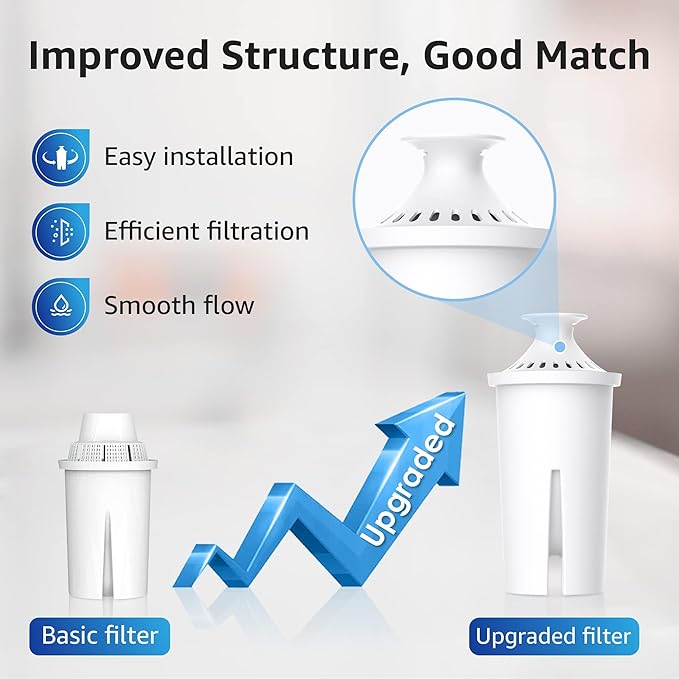 Improved Structure, Good Match

Easy installation

Efficient filtration

Smooth flow

Upgraded

Basic filter

Upgraded filter